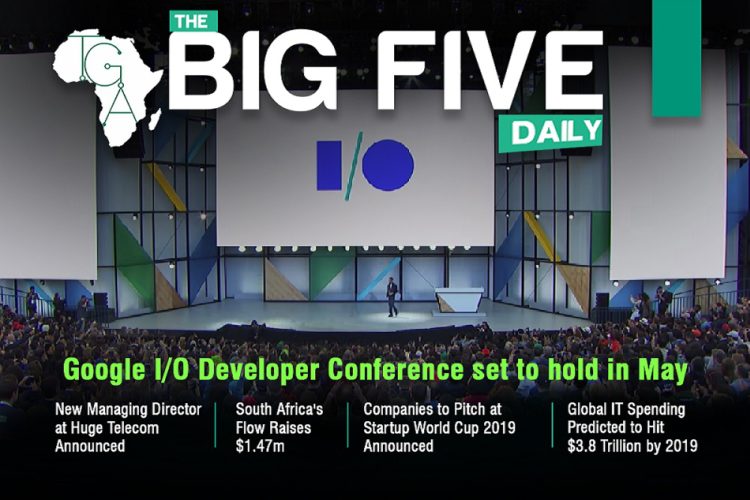 TGA

THE BIG FIVE DAILY

I/O

Google I/O Developer Conference set to hold in May

New Managing Director at Huge Telecom Announced

South Africa's Flow Raises $1.47m

Companies to Pitch at Startup World Cup 2019 Announced

Global IT Spending Predicted to Hit $3.8 Trillion by 2019